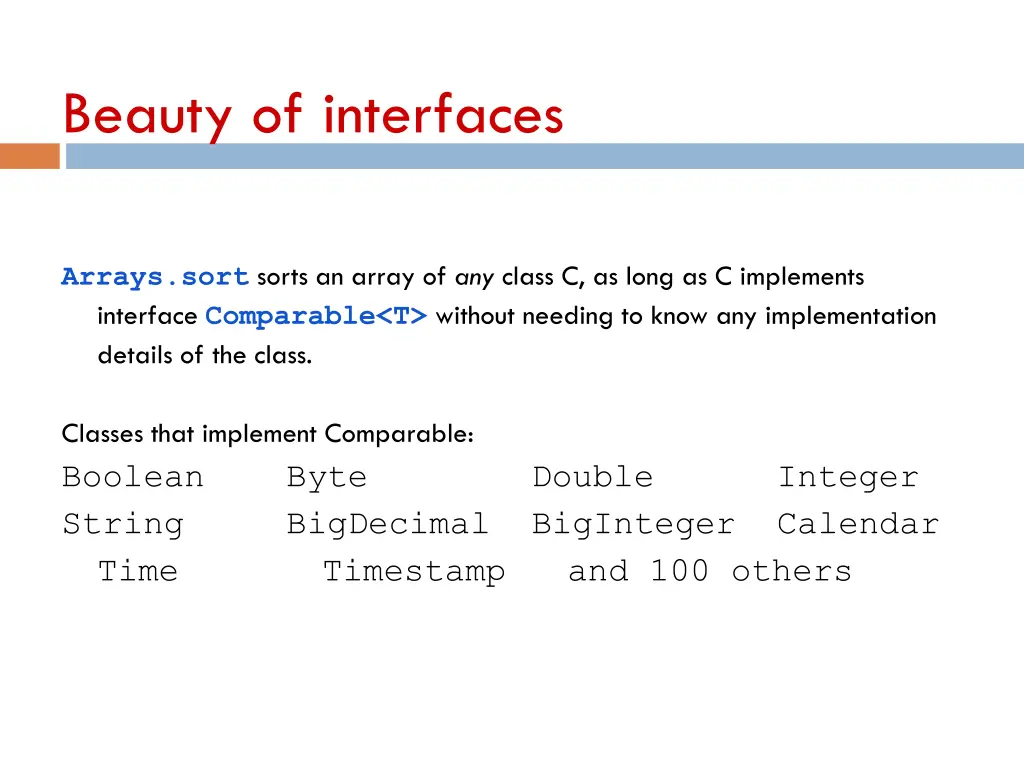 Beauty of interfaces

Arrays.sort sorts an array of any class C, as long as C implements interface Comparable<T> without needing to know any implementation details of the class.

Classes that implement Comparable:
Boolean Byte Double Integer
String BigDecimal BigInteger Calendar
Time Timestamp and 100 others